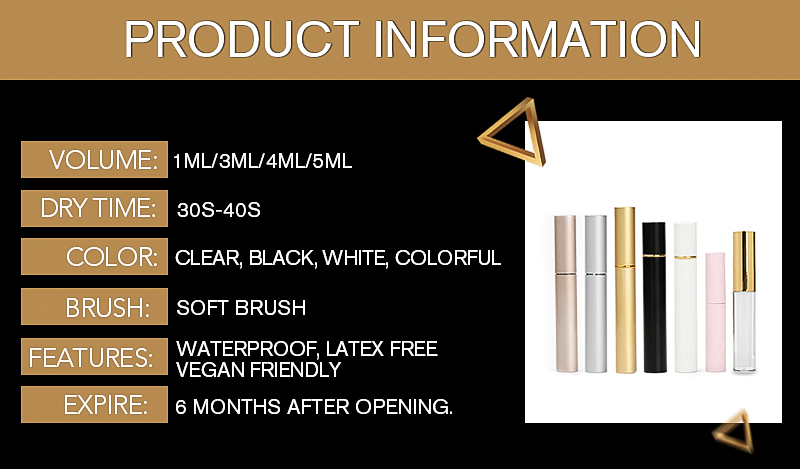 PRODUCT INFORMATION

VOLUME: 1ML/3ML/4ML/5ML

DRY TIME: 30S-40S

COLOR: CLEAR, BLACK, WHITE, COLORFUL

BRUSH: SOFT BRUSH

FEATURES: WATERPROOF, LATEX FREE VEGAN FRIENDLY

EXPIRE: 6 MONTHS AFTER OPENING.